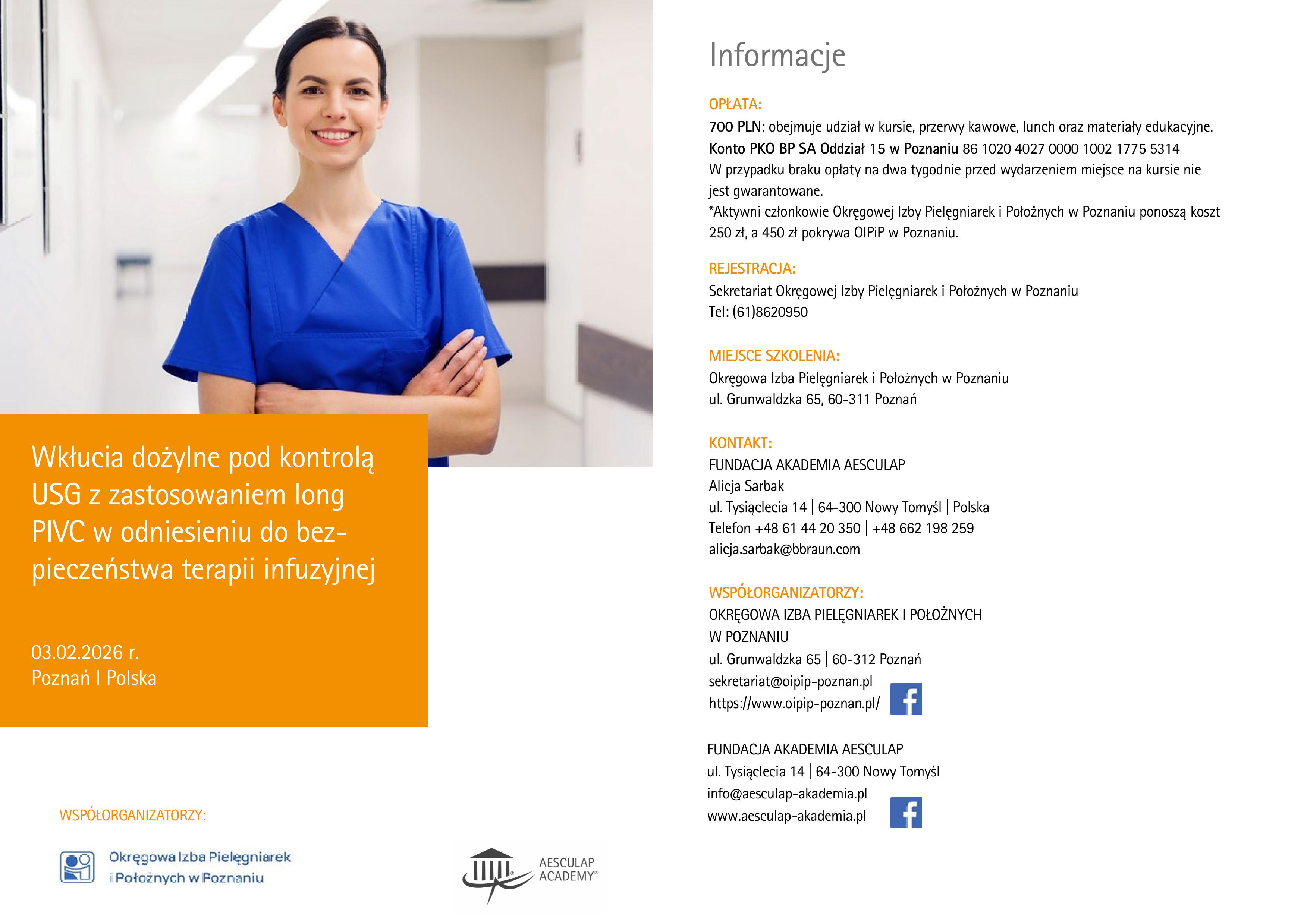 Wkłucia dożylne pod kontrolą USG z zastosowaniem long PIVC w odniesieniu do bezpieczeństwa terapii infuzyjnej

03.02.2026 r.
Poznań I Polska

WSPÓŁORGANIZATORZY:

Okręgowa Izba Pielęgniarek
i Położnych w Poznaniu

AESCULAP
ACADEMY®

Informacje

OPŁATA:
700 PLN: obejmuje udział w kursie, przerwy kawowe, lunch oraz materiały edukacyjne.
Konto PKO BP SA Oddział 15 w Poznaniu 86 1020 4027 0000 1002 1775 5314
W przypadku braku opłaty na dwa tygodnie przed wydarzeniem miejsce na kursie nie jest gwarantowane.
*Aktywni członkowie Okręgowej Izby Pielęgniarek i Położnych w Poznaniu ponoszą koszt 250 zł, a 450 zł pokrywa OIPiP w Poznaniu.

REJESTRACJA:
Sekretariat Okręgowej Izby Pielęgniarek i Położnych w Poznaniu
Tel: (61)8620950

MIEJSCE SZKOLENIA:
Okręgowa Izba Pielęgniarek i Położnych w Poznaniu
ul. Grunwaldzka 65, 60-311 Poznań

KONTAKT:
FUNDACJA AKADEMIA AESCULAP
Alicja Sarbak
ul. Tysiąclecia 14 | 64-300 Nowy Tomyśl | Polska
Telefon +48 61 44 20 350 | +48 662 198 259
alicja.sarbak@bbraun.com

WSPÓŁORGANIZATORZY:
OKRĘGOWA IZBA PIELĘGNIAREK I POŁOŻNYCH
W POZNANIU
ul. Grunwaldzka 65 | 60-312 Poznań
sekretariat@oipip-poznan.pl
https://www.oipip-poznan.pl/

FUNDACJA AKADEMIA AESCULAP
ul. Tysiąclecia 14 | 64-300 Nowy Tomyśl
info@aesculap-akademia.pl
www.aesculap-akademia.pl